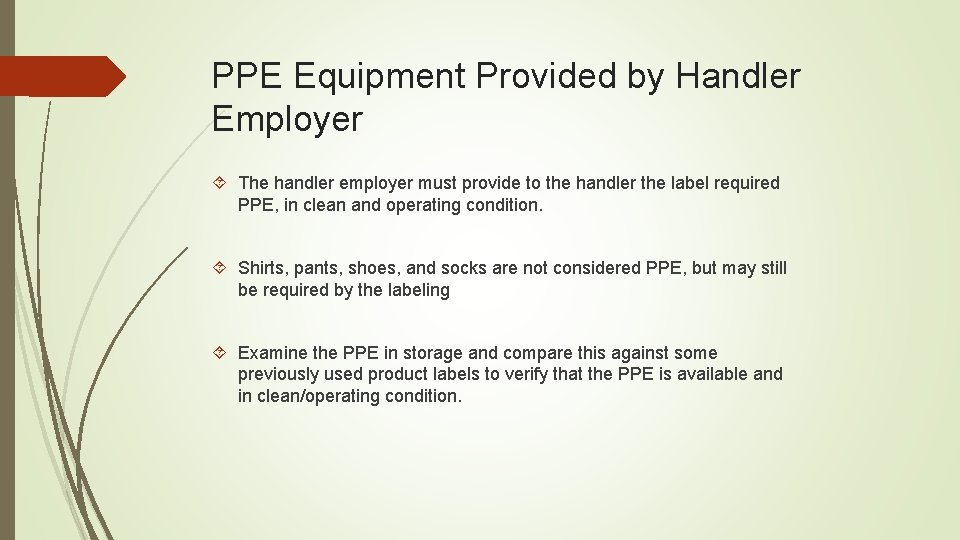 PPE Equipment Provided by Handler Employer

The handler employer must provide to the handler the label required PPE, in clean and operating condition.

Shirts, pants, shoes, and socks are not considered PPE, but may still be required by the labeling

Examine the PPE in storage and compare this against some previously used product labels to verify that the PPE is available and in clean/operating condition.